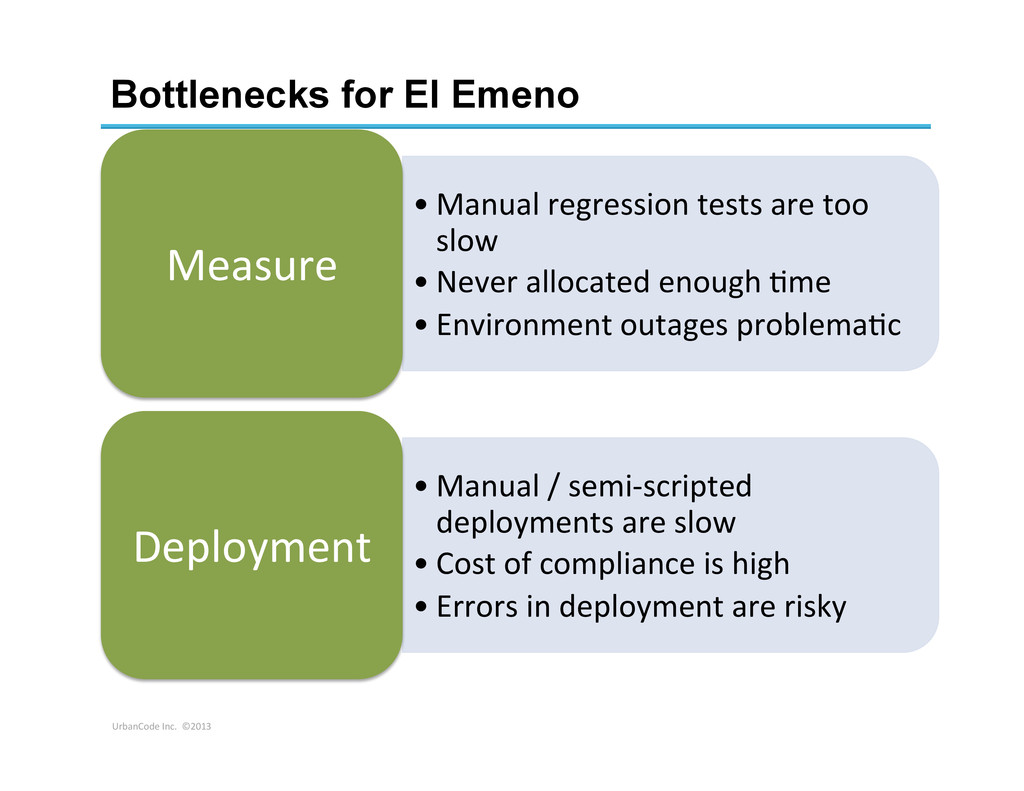 Bottlenecks for El Emeno

Measure

• Manual regression tests are too slow
• Never allocated enough time
• Environment outages problematic

Deployment

• Manual / semi-scripted deployments are slow
• Cost of compliance is high
• Errors in deployment are risky

UrbanCode Inc. ©2013